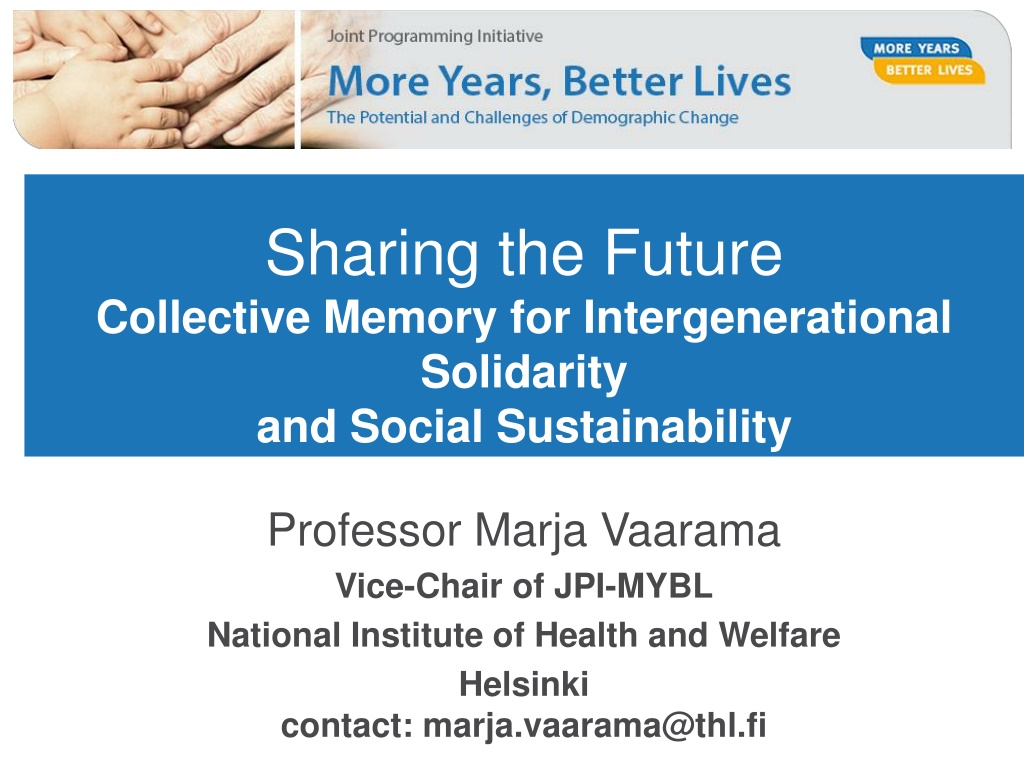 Joint Programming Initiative

More Years, Better Lives

The Potential and Challenges of Demographic Change

MORE YEARS
BETTER LIVES

Sharing the Future
Collective Memory for Intergenerational Solidarity
and Social Sustainability

Professor Marja Vaarama
Vice-Chair of JPI-MYBL
National Institute of Health and Welfare
Helsinki
contact: marja.vaarama@thl.fi